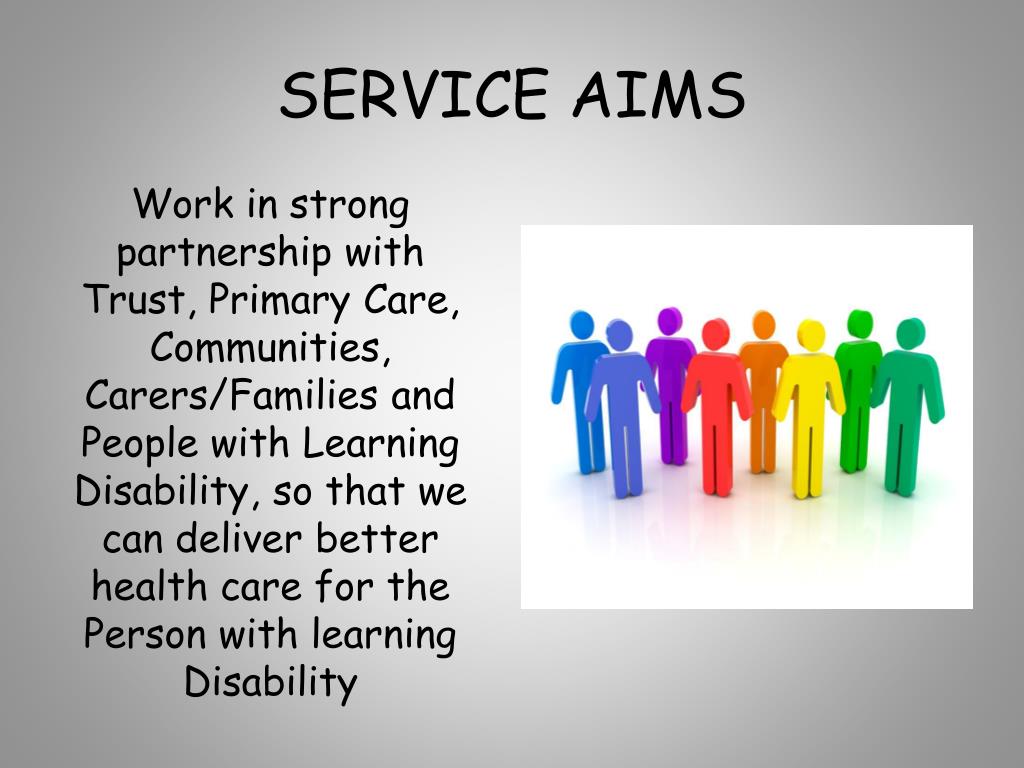 SERVICE AIMS

Work in strong partnership with Trust, Primary Care, Communities, Carers/Families and People with Learning Disability, so that we can deliver better health care for the Person with learning Disability